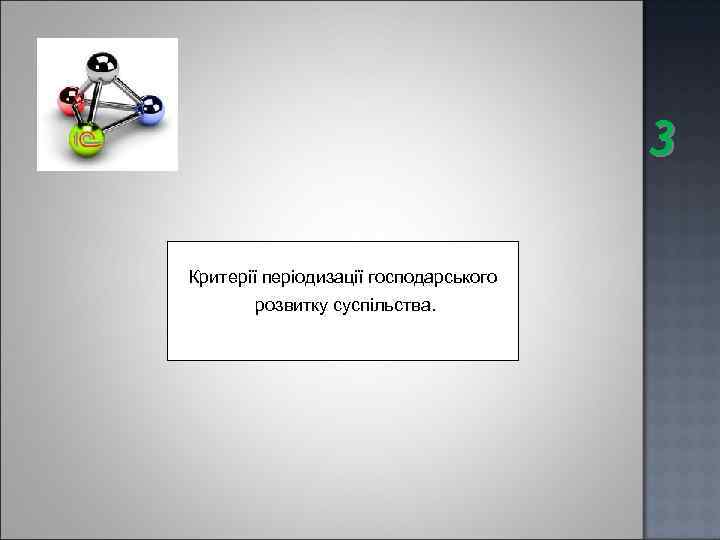 3

Критерії періодизації господарського розвитку суспільства.